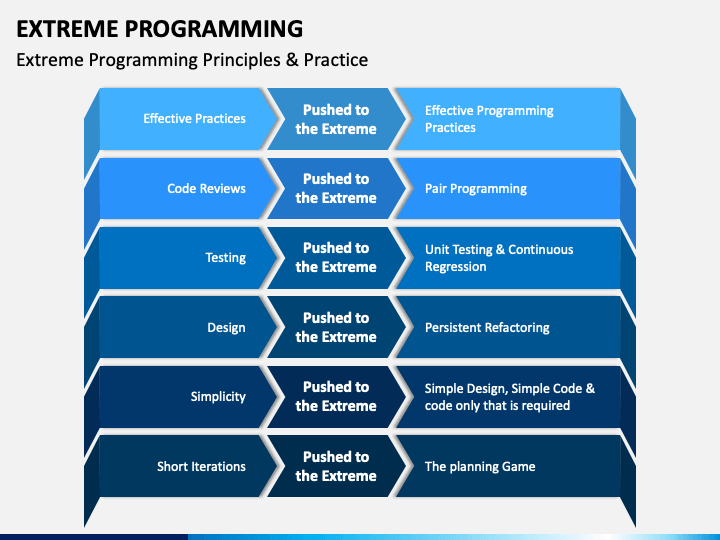 EXTREME PROGRAMMING

Extreme Programming Principles & Practice

Effective Practices
Pushed to the Extreme
Effective Programming Practices

Code Reviews
Pushed to the Extreme
Pair Programming

Testing
Pushed to the Extreme
Unit Testing & Continuous Regression

Design
Pushed to the Extreme
Persistent Refactoring

Simplicity
Pushed to the Extreme
Simple Design, Simple Code & code only that is required

Short Iterations
Pushed to the Extreme
The planning Game